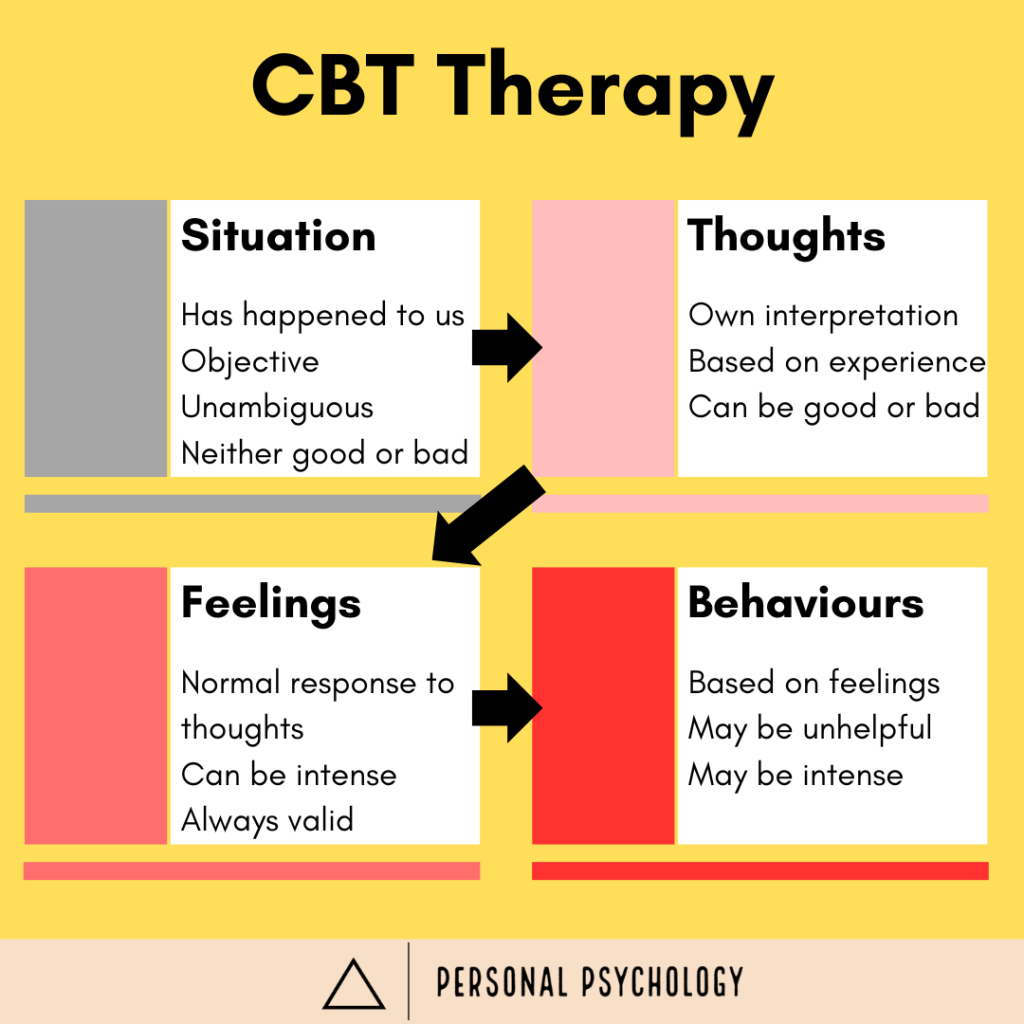 CBT Therapy

Situation

Has happened to us
Objective
Unambiguous
Neither good or bad

Thoughts

Own interpretation
Based on experience
Can be good or bad

Feelings

Normal response to thoughts
Can be intense
Always valid

Behaviours

Based on feelings
May be unhelpful
May be intense

PERSONAL PSYCHOLOGY